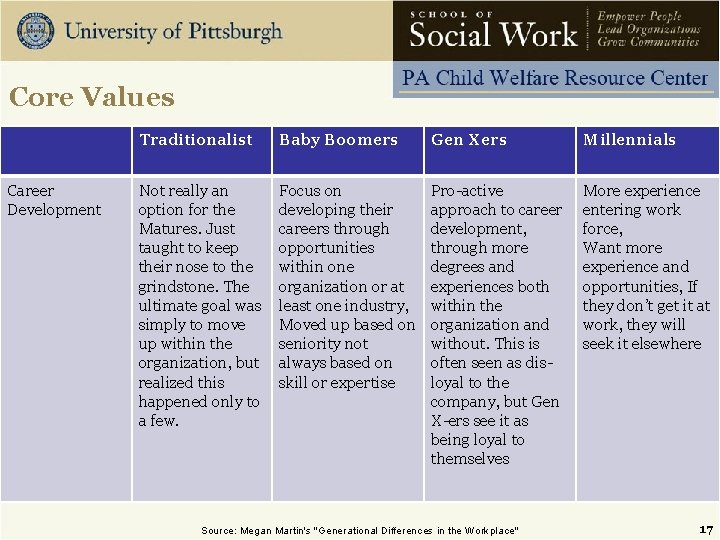 University of Pittsburgh

SCHOOL OF
Social Work

Empower People
Lead Organizations
Grow Communities

PA Child Welfare Resource Center

Core Values

| | Traditionalist | Baby Boomers | Gen Xers | Millennials |
|---|---|---|---|---|
| Career Development | Not really an option for the Matures. Just taught to keep their nose to the grindstone. The ultimate goal was simply to move up within the organization, but realized this happened only to a few. | Focus on developing their careers through opportunities within one organization or at least one industry, Moved up based on seniority not always based on skill or expertise | Pro-active approach to career development, through more degrees and experiences both within the organization and without. This is often seen as dis-loyal to the company, but Gen X-ers see it as being loyal to themselves | More experience entering work force, Want more experience and opportunities, If they don't get it at work, they will seek it elsewhere |

Source: Megan Martin's "Generational Differences in the Workplace"

17